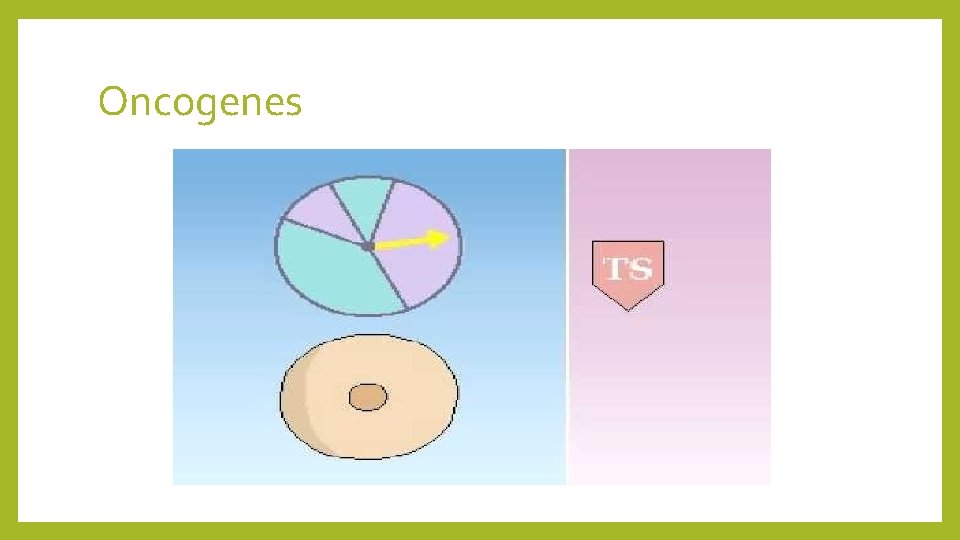 Oncogenes

TS